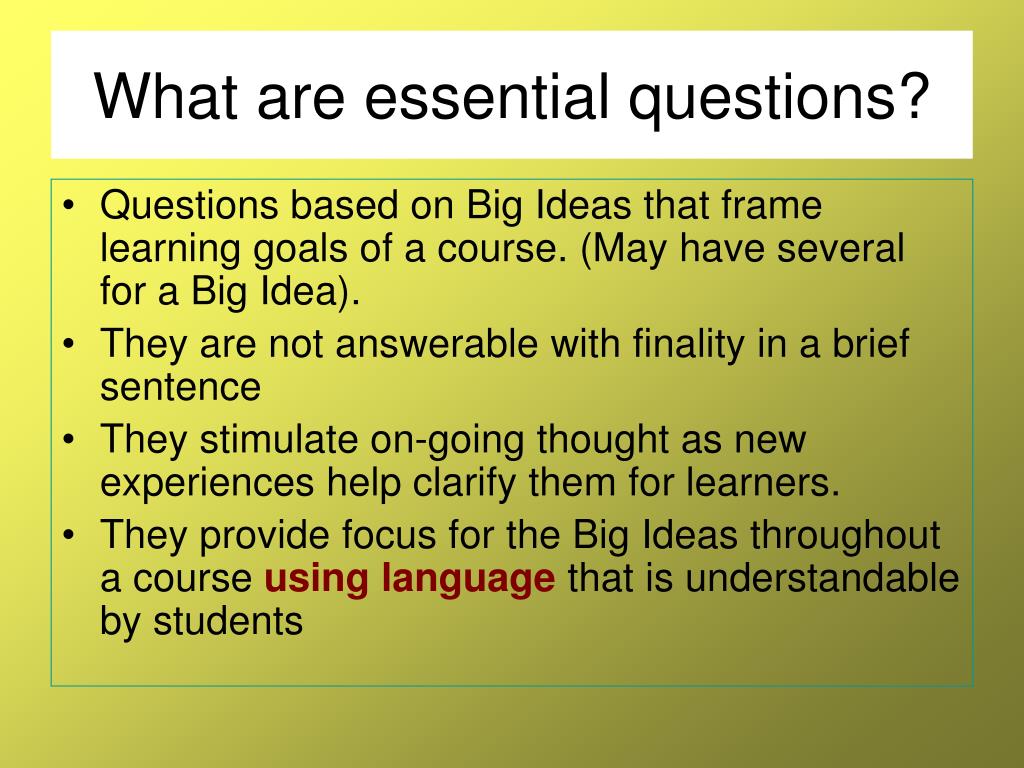 What are essential questions?

• Questions based on Big Ideas that frame learning goals of a course. (May have several for a Big Idea).
• They are not answerable with finality in a brief sentence
• They stimulate on-going thought as new experiences help clarify them for learners.
• They provide focus for the Big Ideas throughout a course using language that is understandable by students